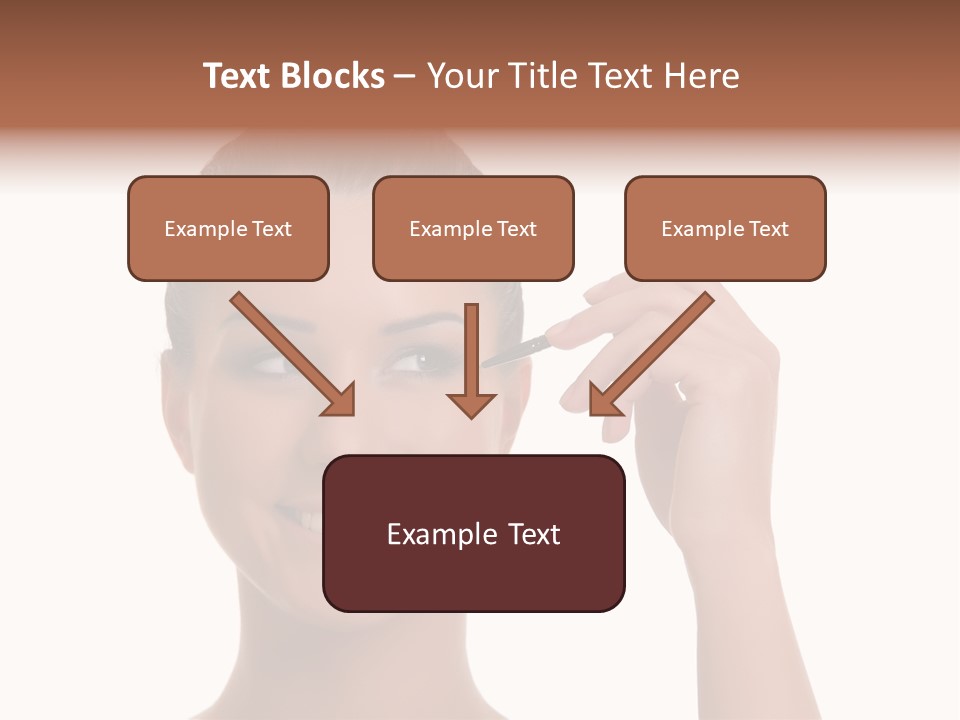 Text Blocks – Your Title Text Here

Example Text

Example Text

Example Text

Example Text